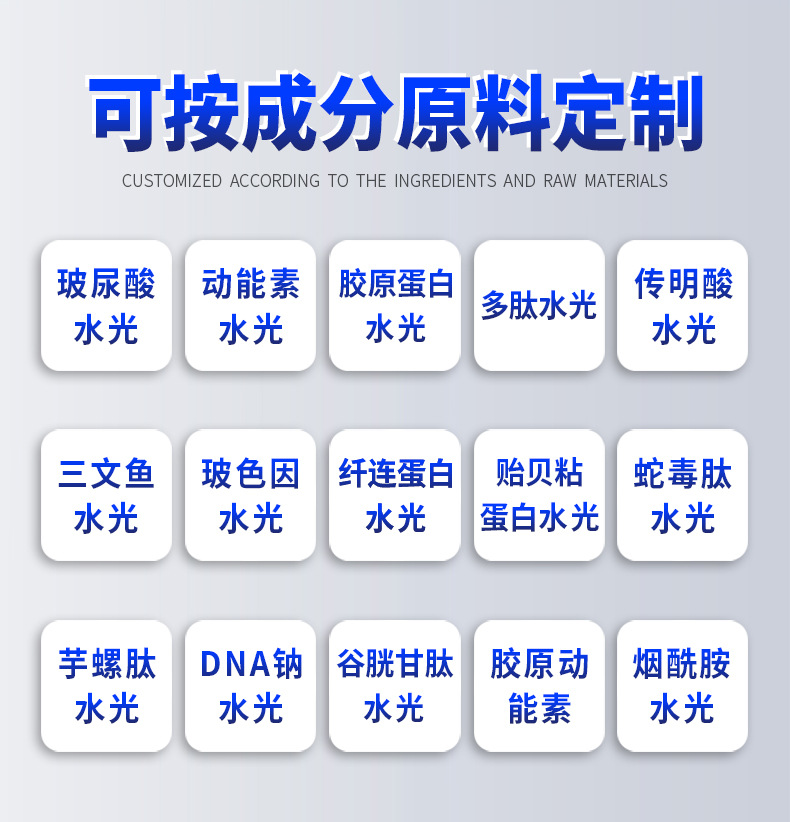 可按成分原料定制

CUSTOMIZED ACCORDING TO THE INGREDIENTS AND RAW MATERIALS

玻尿酸水光

动能素水光

胶原蛋白水光

多肽水光

传明酸水光

三文鱼水光

玻色因水光

纤连蛋白水光

贻贝粘蛋白水光

蛇毒肽水光

芋螺肽水光

DNA钠水光

谷胱甘肽水光

胶原动能素

烟酰胺水光